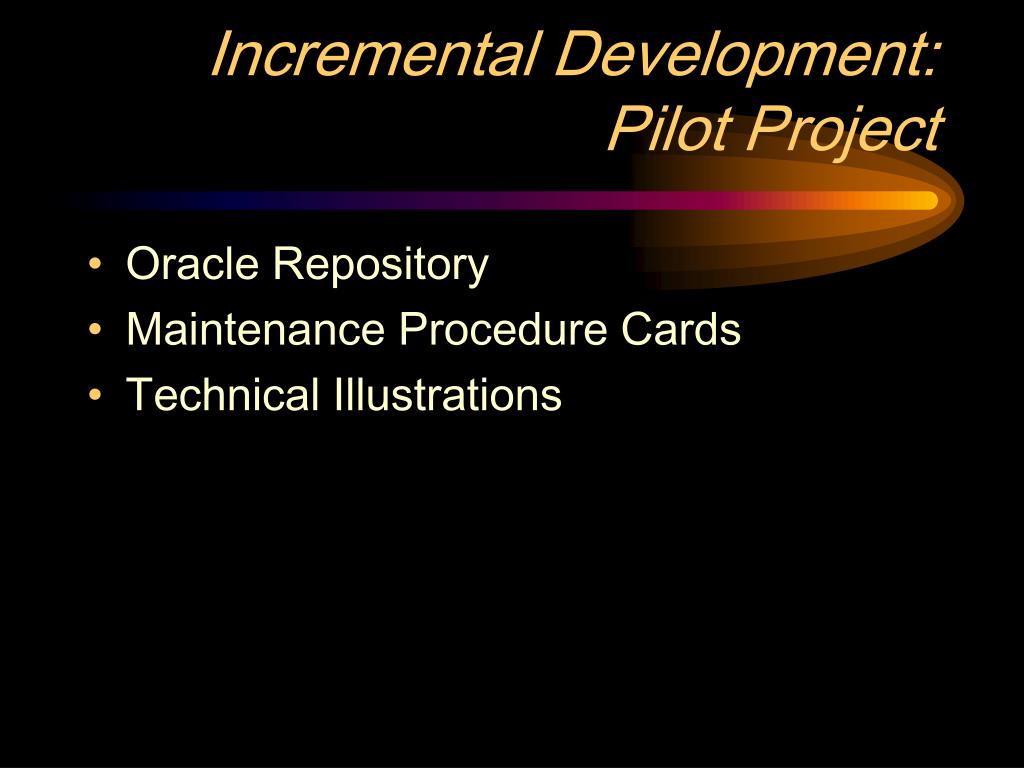 Incremental Development: Pilot Project

• Oracle Repository
• Maintenance Procedure Cards
• Technical Illustrations